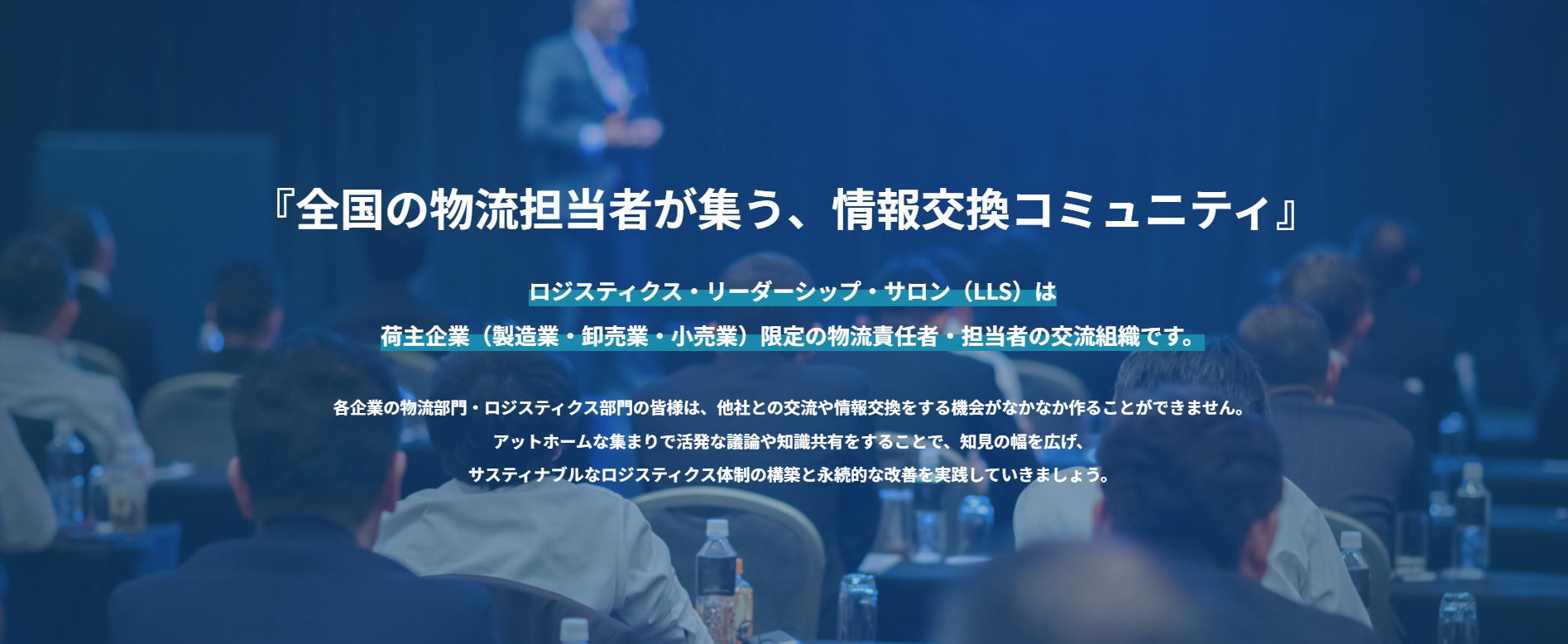 『全国の物流担当者が集う、情報交換コミュニティ』

ロジスティクス・リーダーシップ・サロン（LLS）は
荷主企業（製造業・卸売業・小売業）限定の物流責任者・担当者の交流組織です。

各企業の物流部門・ロジスティクス部門の皆様は、他社との交流や情報交換をする機会がなかなか作ることができません。
アットホームな集まりで活発な議論や知識共有をすることで、知見の幅を広げ、
サスティナブルなロジスティクス体制の構築と永続的な改善を実践していきましょう。